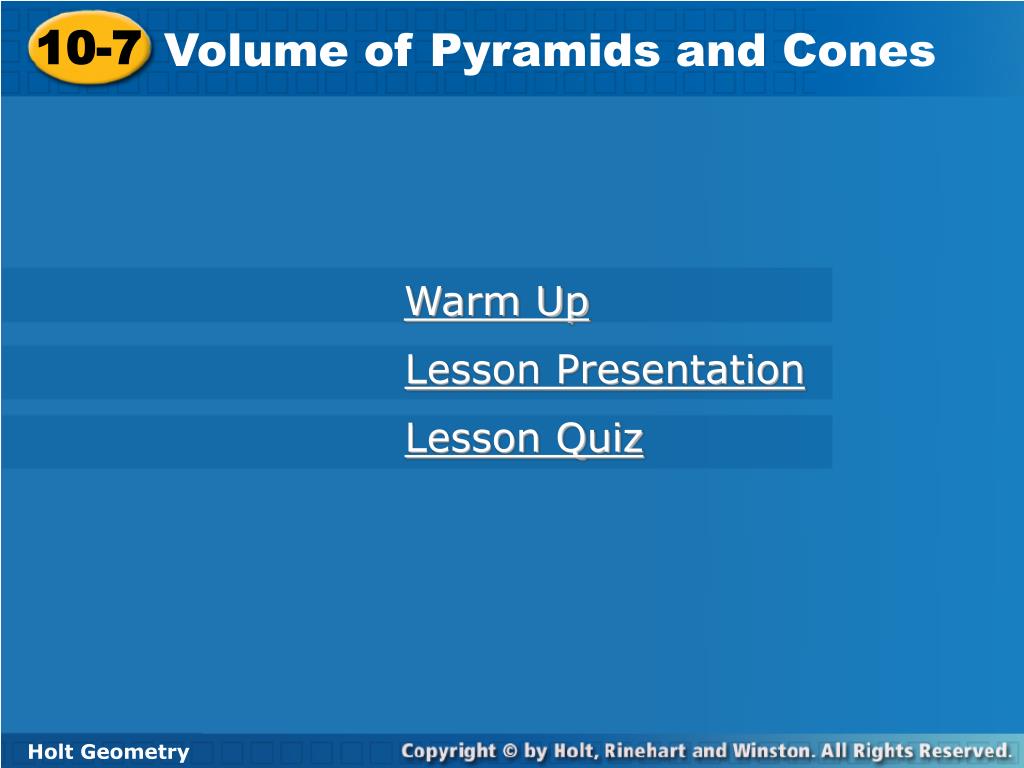 10-7 Volume of Pyramids and Cones

Warm Up

Lesson Presentation

Lesson Quiz

Holt Geometry

Copyright © by Holt, Rinehart and Winston. All Rights Reserved.